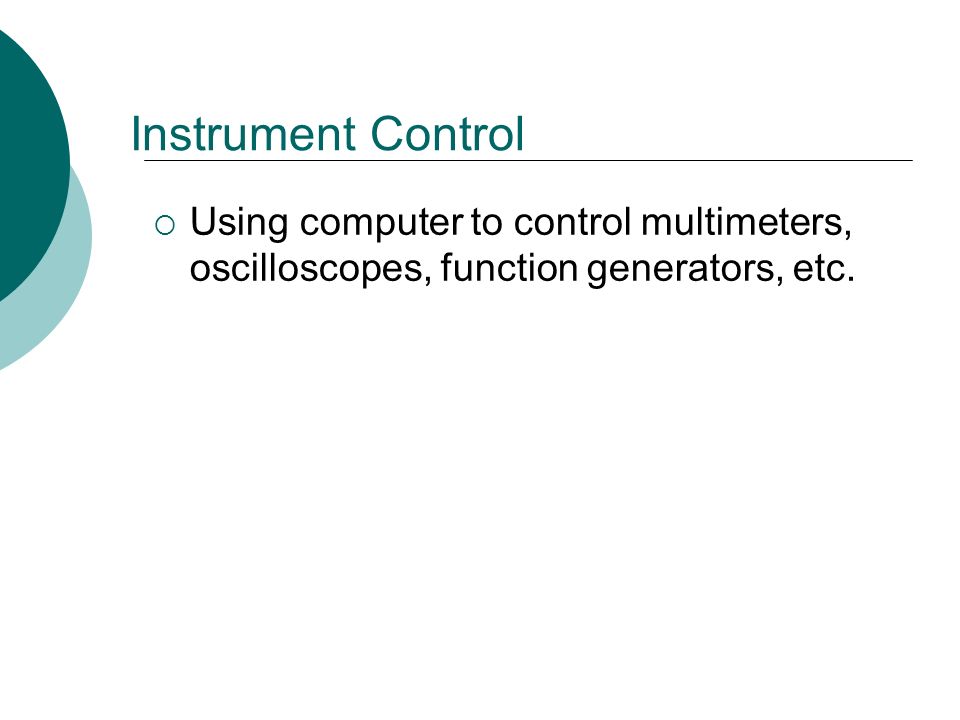 Instrument Control

○ Using computer to control multimeters, oscilloscopes, function generators, etc.